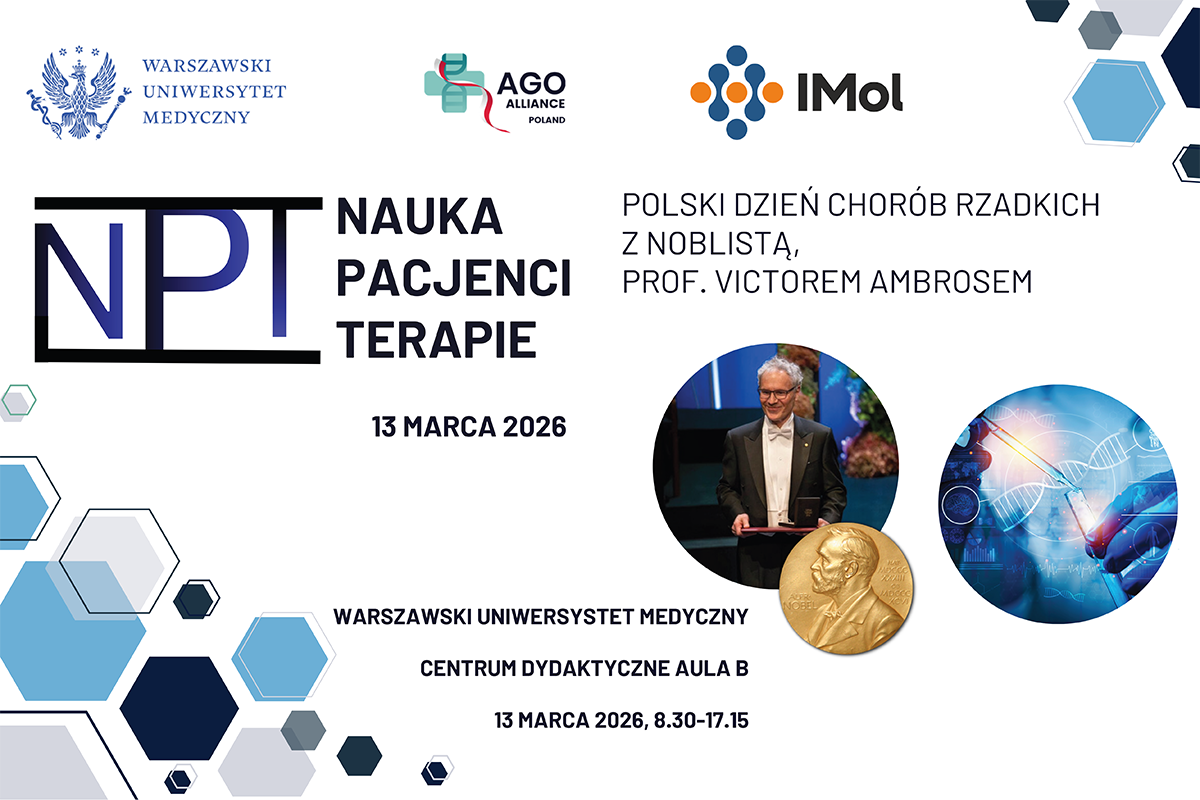 WARSZAWSKI UNIWERSYTET MEDYCZNY

AGO ALLIANCE POLAND

IMol

NPT

NAUKA PACJENCI TERAPIE

POLSKI DZIEŃ CHORÓB RZADKICH Z NOBLISTĄ, PROF. VICTOREM AMBROSEM

13 MARCA 2026

WARSZAWSKI UNIWERSYTET MEDYCZNY

CENTRUM DYDAKTYCZNE AULA B

13 MARCA 2026, 8.30-17.15